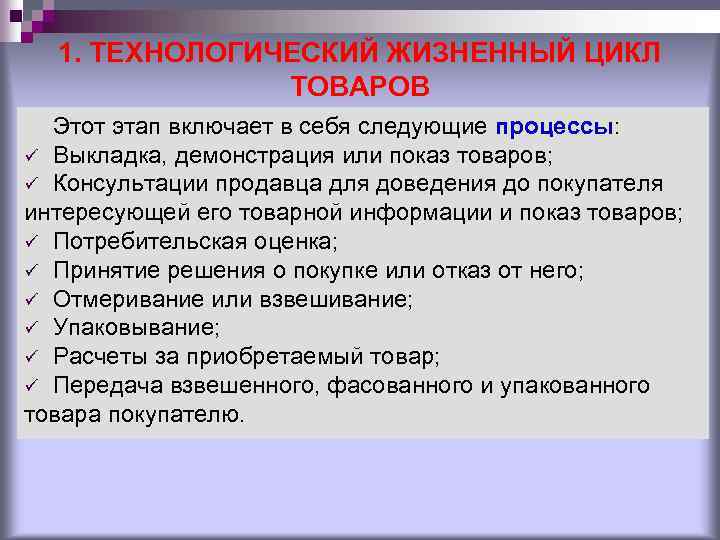 1. ТЕХНОЛОГИЧЕСКИЙ ЖИЗНЕННЫЙ ЦИКЛ ТОВАРОВ

Этот этап включает в себя следующие процессы:
✓ Выкладка, демонстрация или показ товаров;
✓ Консультации продавца для доведения до покупателя интересующей его товарной информации и показ товаров;
✓ Потребительская оценка;
✓ Принятие решения о покупке или отказ от него;
✓ Отмеривание или взвешивание;
✓ Упаковывание;
✓ Расчеты за приобретаемый товар;
✓ Передача взвешенного, фасованного и упакованного товара покупателю.